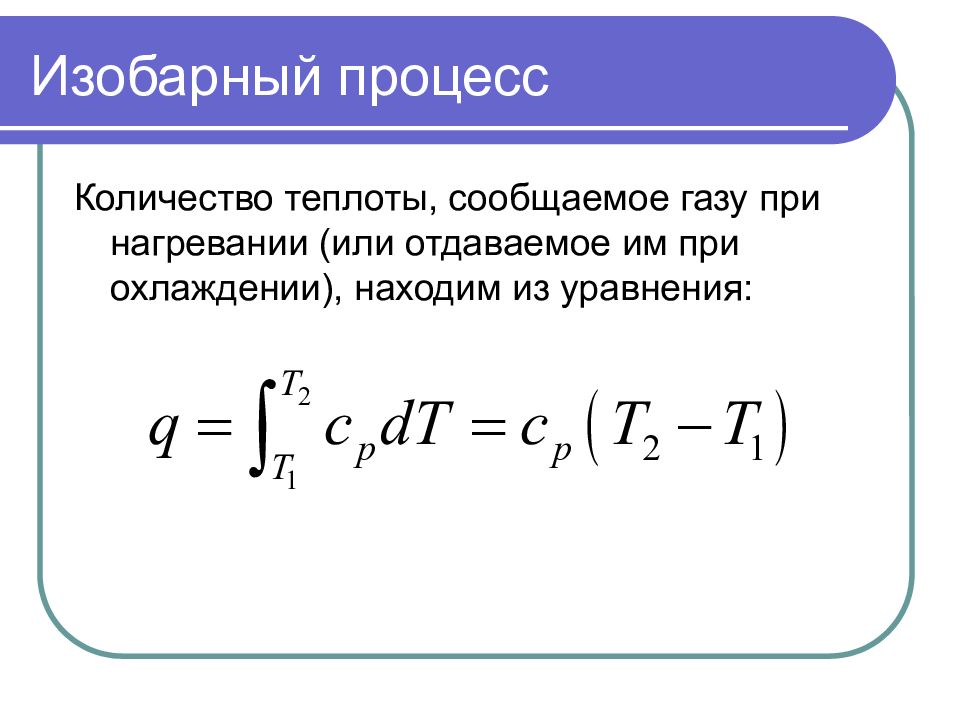 Изобарный процесс

Количество теплоты, сообщаемое газу при нагревании (или отдаваемое им при охлаждении), находим из уравнения:

$q = \int_{T_1}^{T_2} c_p dT = c_p \left( T_2 - T_1 \right)$